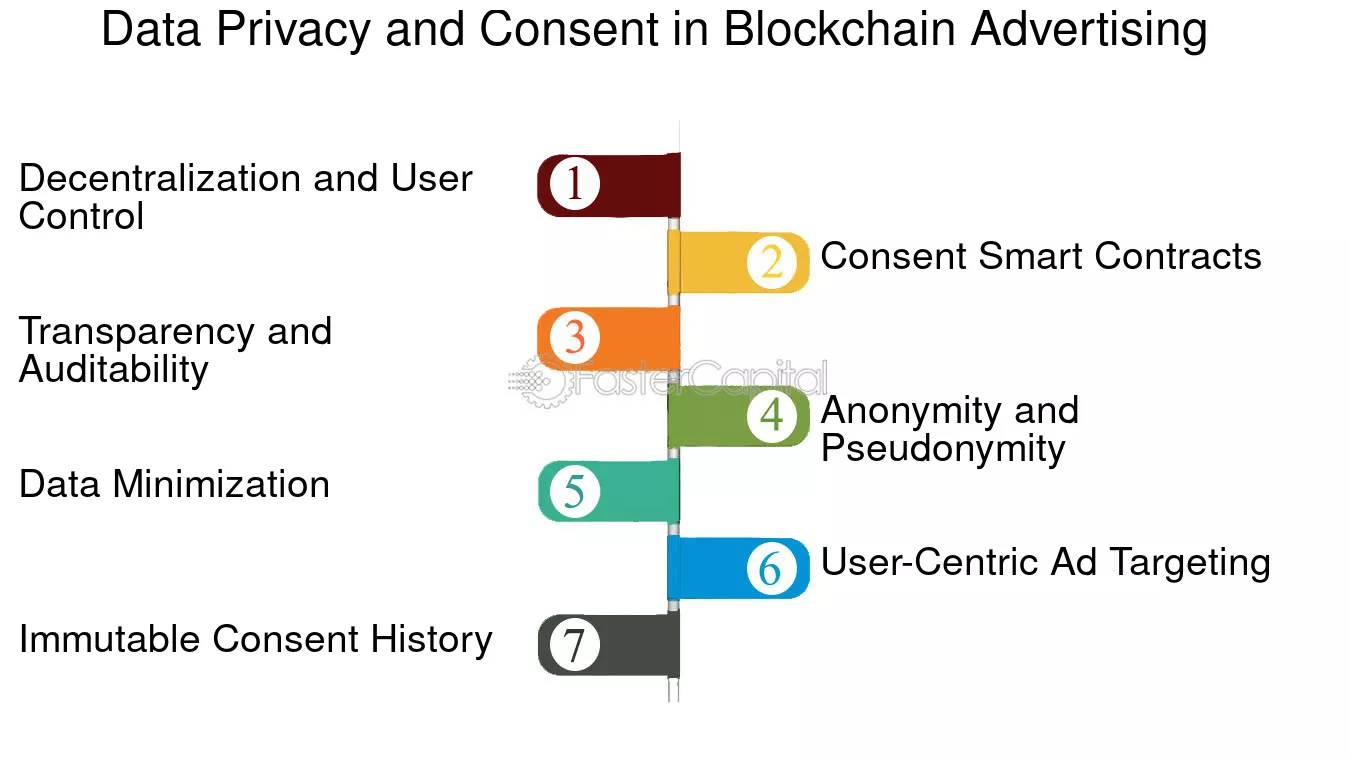 Data Privacy and Consent in Blockchain Advertising

1 Decentralization and User Control

2 Consent Smart Contracts

3 Transparency and Auditability

FasterCapital

4 Anonymity and Pseudonymity

5 Data Minimization

6 User-Centric Ad Targeting

7 Immutable Consent History